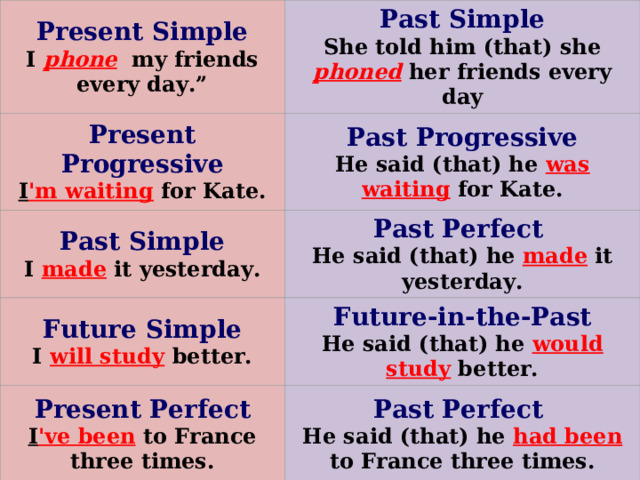 | Present Simple<br>I phone my friends every day.” | Past Simple<br>She told him (that) she phoned her friends every day |
|---|---|
| Present Progressive<br>I'm waiting for Kate. | Past Progressive<br>He said (that) he was waiting for Kate. |
| Past Simple<br>I made it yesterday. | Past Perfect<br>He said (that) he made it yesterday. |
| Future Simple<br>I will study better. | Future-in-the-Past<br>He said (that) he would study better. |
| Present Perfect<br>I've been to France three times. | Past Perfect<br>He said (that) he had been to France three times. |